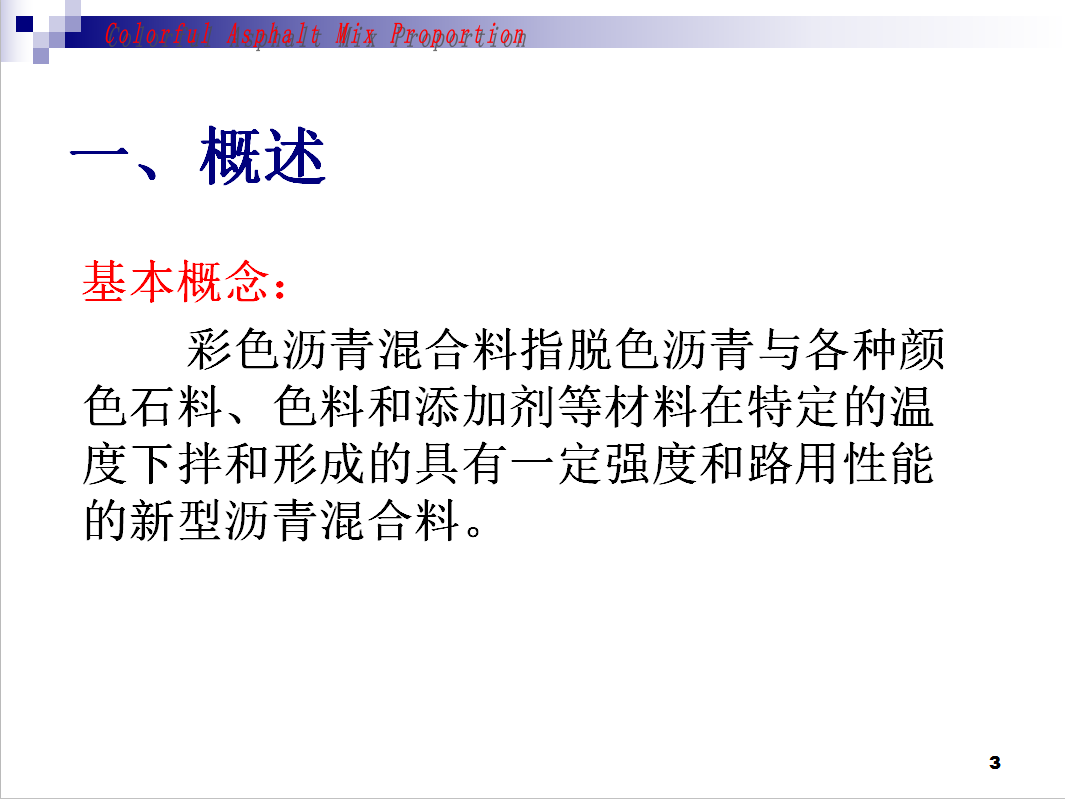 Colorful Asphalt Mix Proportion

一、概述

基本概念：

彩色沥青混合料指脱色沥青与各种颜色石料、色料和添加剂等材料在特定的温度下拌和形成的具有一定强度和路用性能的新型沥青混合料。

3